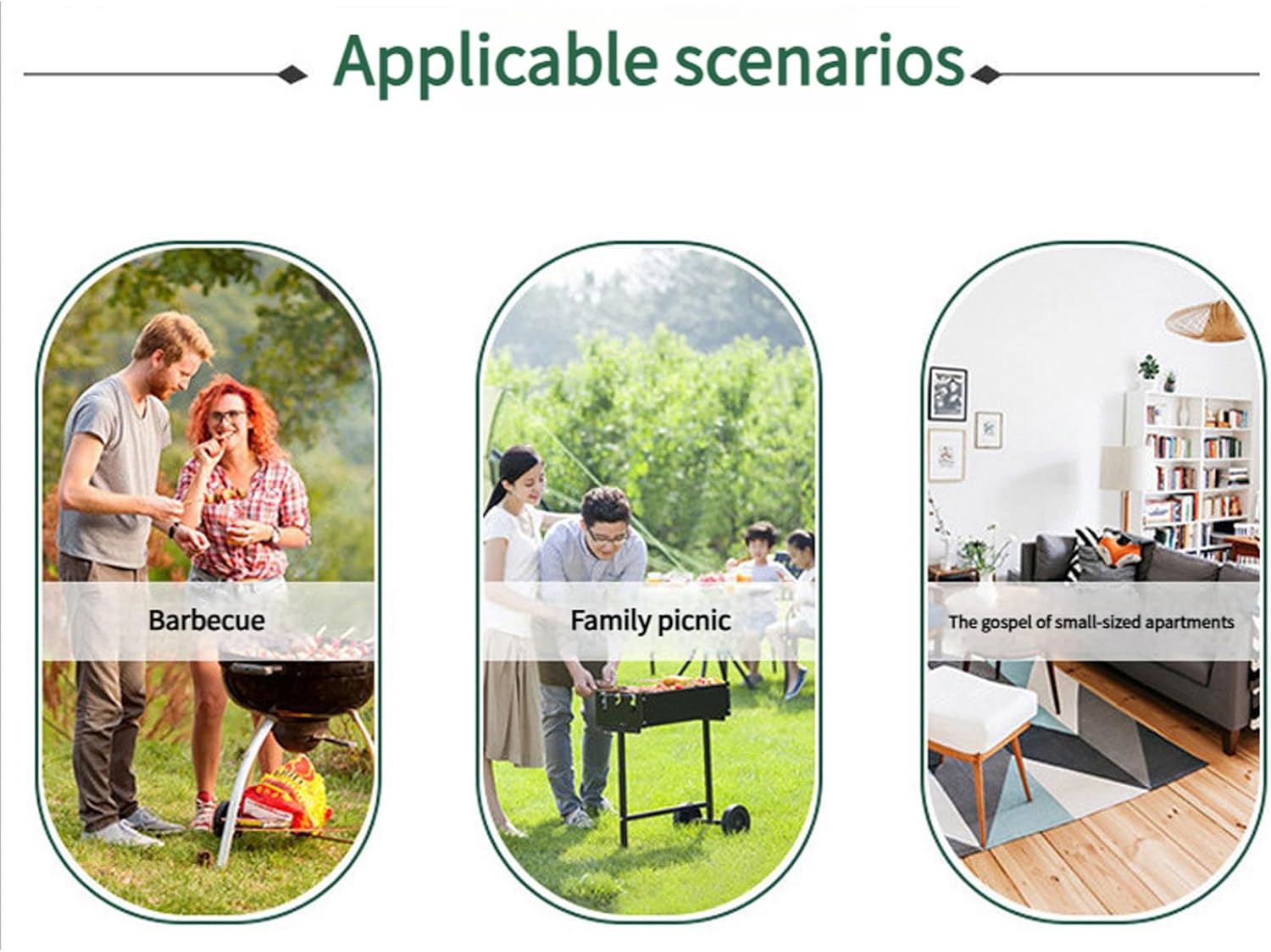 Applicable scenarios

Barbecue

Family picnic

The gospel of small-sized apartments